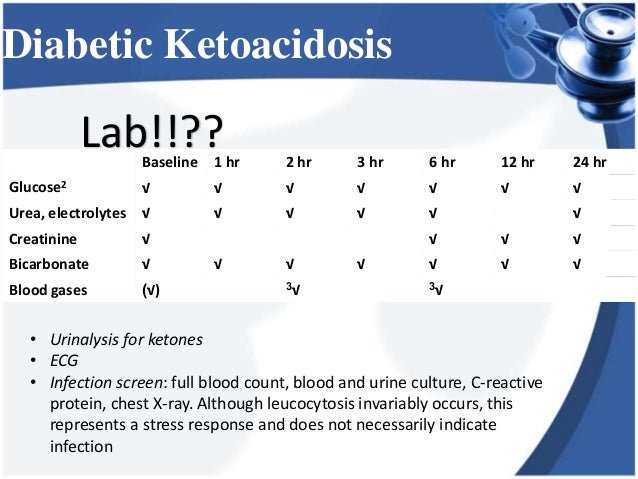 Diabetic Ketoacidosis

Lab!!??

| | Baseline | 1 hr | 2 hr | 3 hr | 6 hr | 12 hr | 24 hr |
|---|---|---|---|---|---|---|---|
| Glucose$^2$ | √ | √ | √ | √ | √ | √ | √ |
| Urea, electrolytes | √ | √ | √ | √ | √ | | √ |
| Creatinine | √ | | | | √ | √ | √ |
| Bicarbonate | √ | √ | √ | √ | √ | √ | √ |
| Blood gases | (√) | | $^3$√ | | $^3$√ | | |

• Urinalysis for ketones
• ECG
• Infection screen: full blood count, blood and urine culture, C-reactive protein, chest X-ray. Although leucocytosis invariably occurs, this represents a stress response and does not necessarily indicate infection